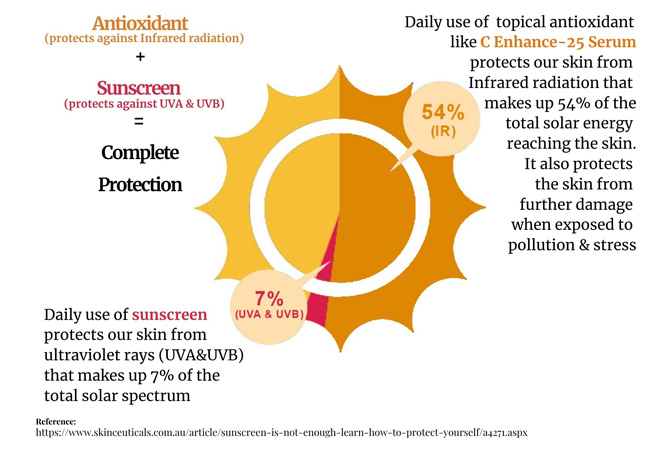 Antioxidant
(protects against Infrared radiation)
+
Sunscreen
(protects against UVA & UVB)
=
Complete Protection

Daily use of topical antioxidant like C Enhance-25 Serum protects our skin from Infrared radiation that makes up 54% of the total solar energy reaching the skin. It also protects the skin from further damage when exposed to pollution & stress

54%
(IR)

7%
(UVA & UVB)

Daily use of sunscreen protects our skin from ultraviolet rays (UVA&UVB) that makes up 7% of the total solar spectrum

Reference:
https://www.skinceuticals.com.au/article/sunscreen-is-not-enough-learn-how-to-protect-yourself/a4271.aspx